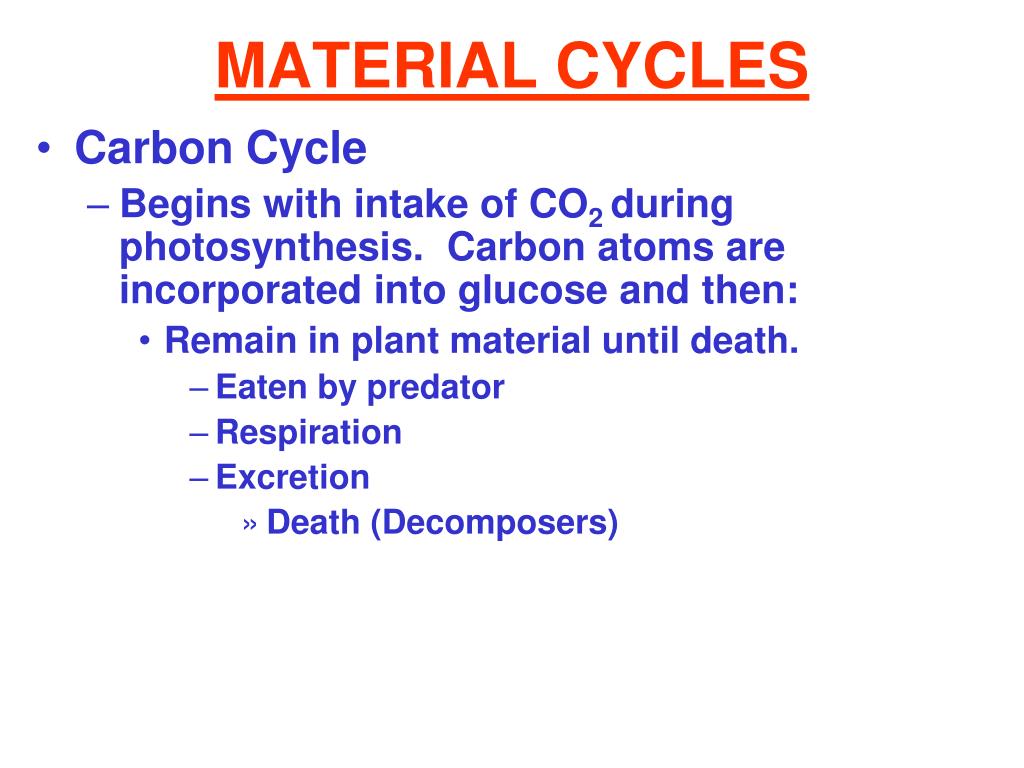 MATERIAL CYCLES

• Carbon Cycle
– Begins with intake of $CO_2$ during photosynthesis. Carbon atoms are incorporated into glucose and then:
• Remain in plant material until death.
– Eaten by predator
– Respiration
– Excretion
» Death (Decomposers)